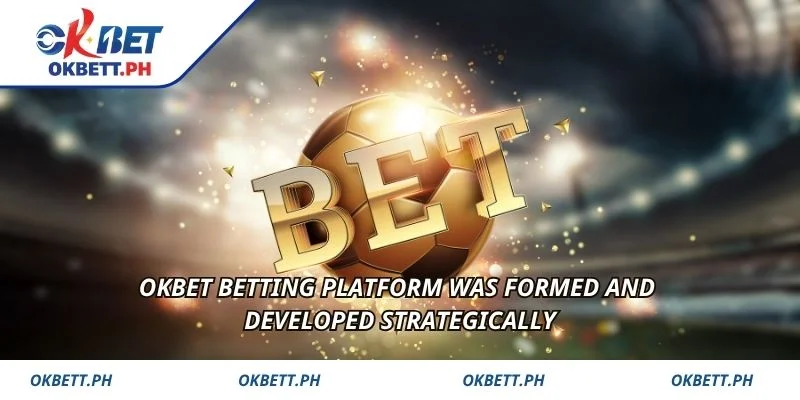 OKBET
OKBETT.PH

BET

OKBET BETTING PLATFORM WAS FORMED AND DEVELOPED STRATEGICALLY

OKBETT.PH OKBETT.PH OKBETT.PH OKBETT.PH